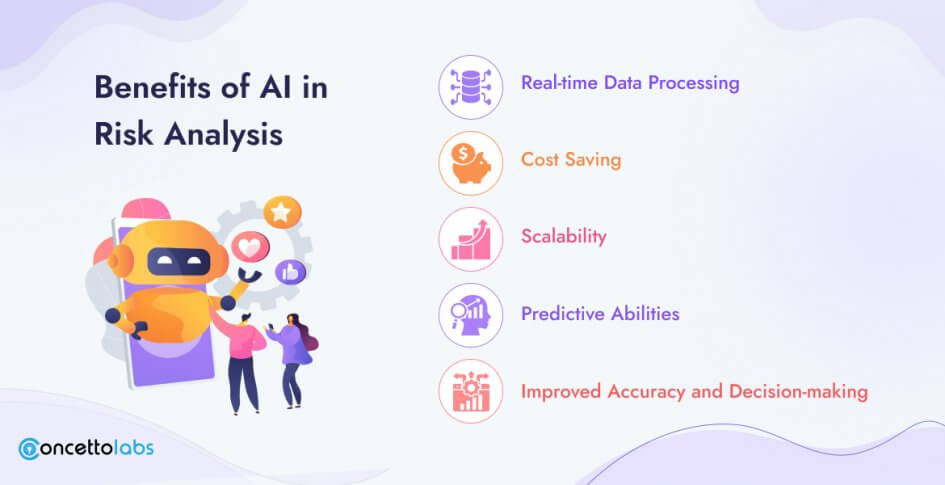 Benefits of AI in Risk Analysis

Real-time Data Processing

Cost Saving

Scalability

Predictive Abilities

Improved Accuracy and Decision-making

concettolabs